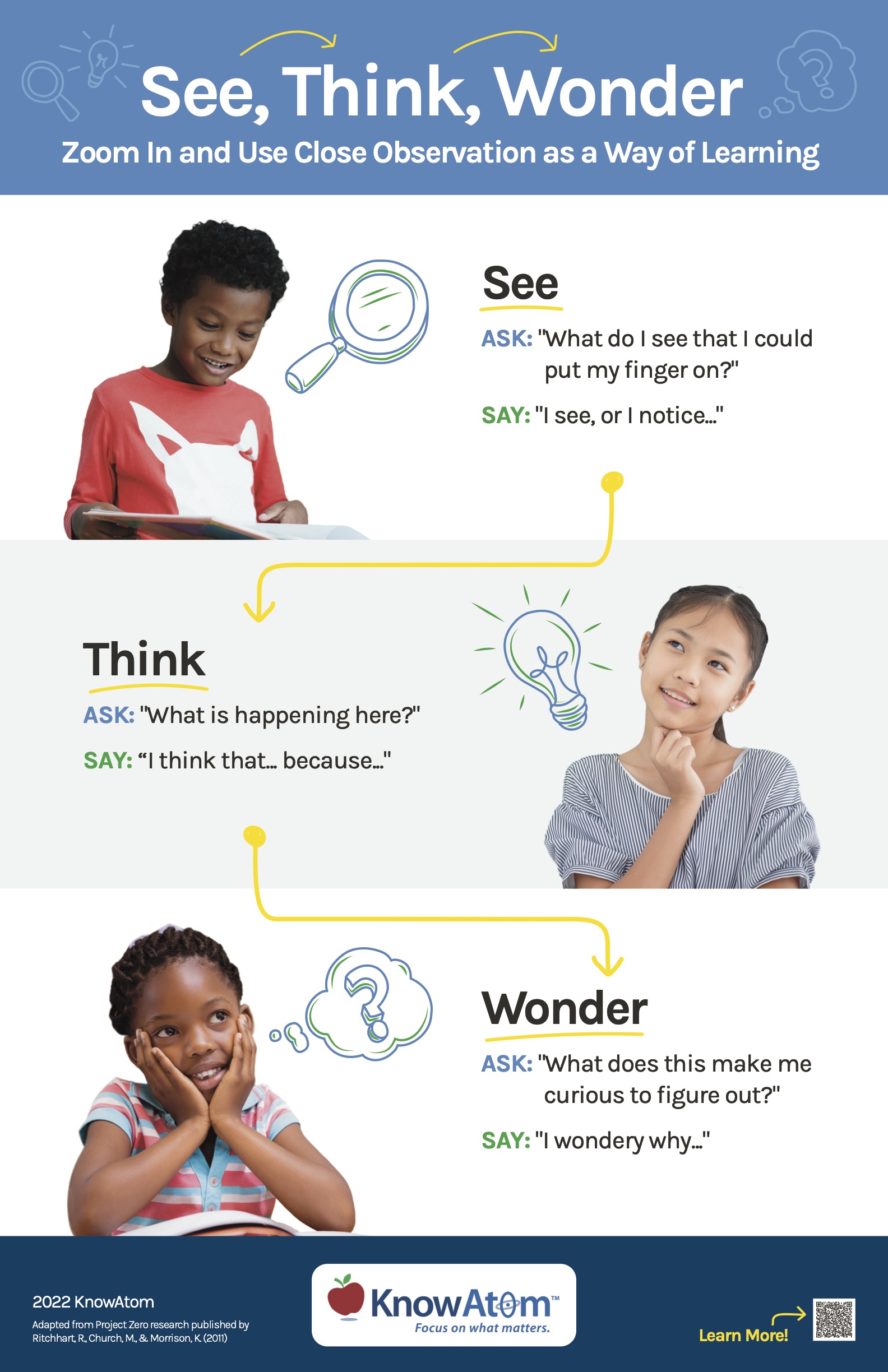 See, Think, Wonder

Zoom In and Use Close Observation as a Way of Learning

See

ASK: "What do I see that I could put my finger on?"

SAY: "I see, or I notice..."

Think

ASK: "What is happening here?"

SAY: “I think that... because..."

Wonder

ASK: "What does this make me curious to figure out?"

SAY: "I wondery why..."

2022 KnowAtom

Adapted from Project Zero research published by Ritchhart, R., Church, M., & Morrison, K. (2011)

KnowAtom™

Focus on what matters.

Learn More!